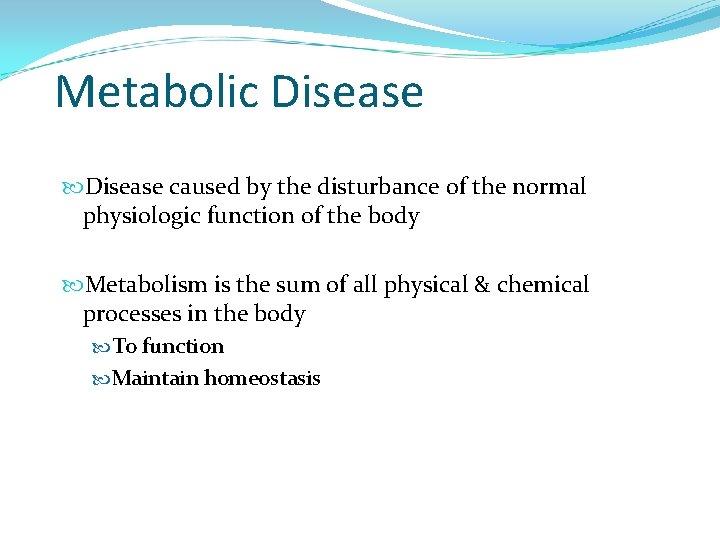 Metabolic Disease

Disease caused by the disturbance of the normal physiologic function of the body

Metabolism is the sum of all physical & chemical processes in the body

To function

Maintain homeostasis